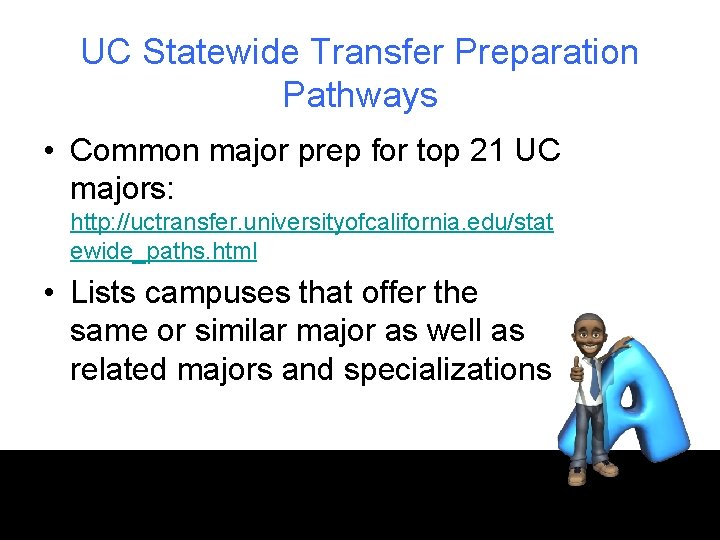 UC Statewide Transfer Preparation Pathways

• Common major prep for top 21 UC majors: http://uctransfer.universityofcalifornia.edu/statewide_paths.html

• Lists campuses that offer the same or similar major as well as related majors and specializations